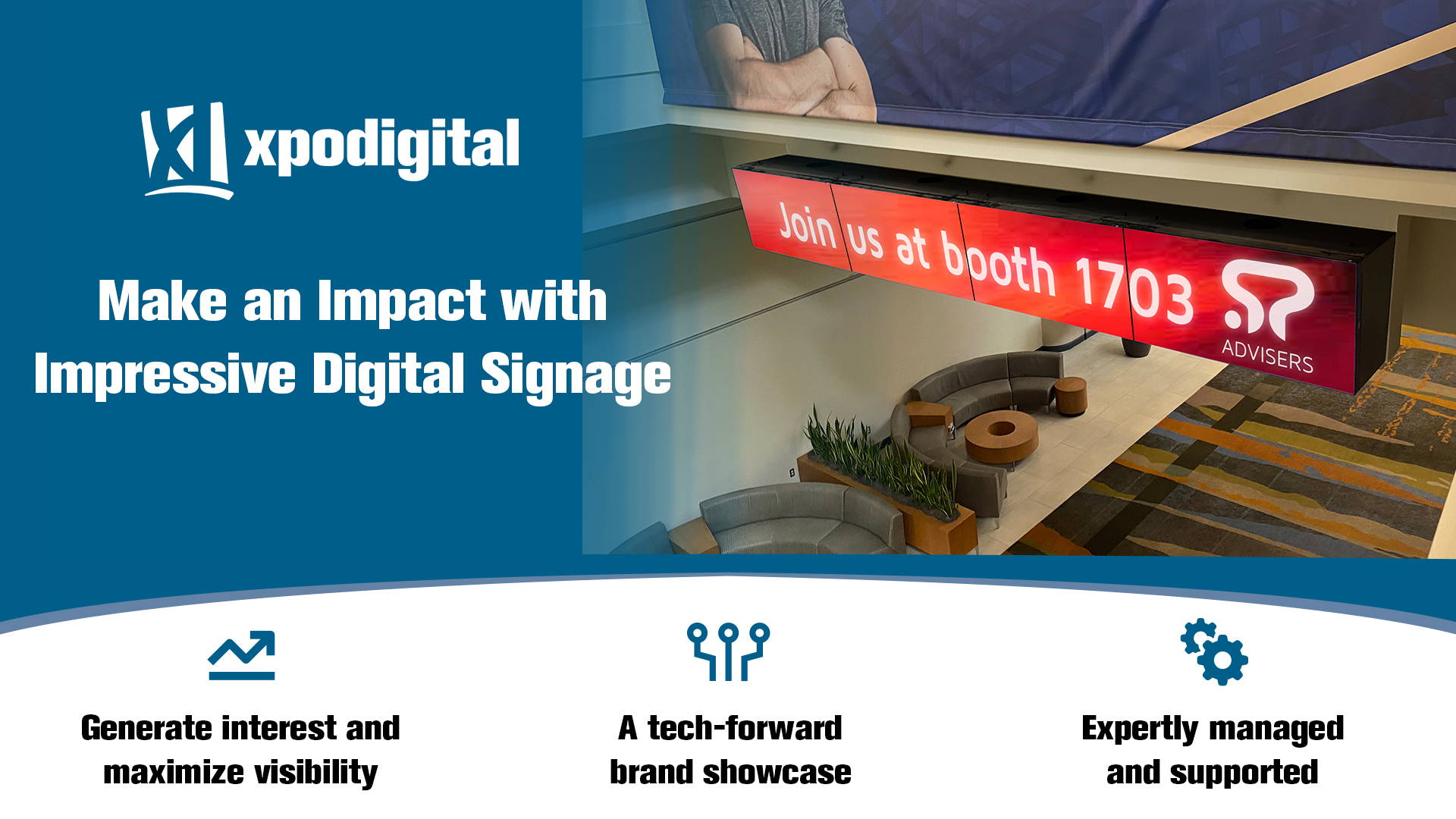 xpodigital

Make an Impact with Impressive Digital Signage

Join us at booth 1703

ADVISERS

Generate interest and maximize visibility

A tech-forward brand showcase

Expertly managed and supported